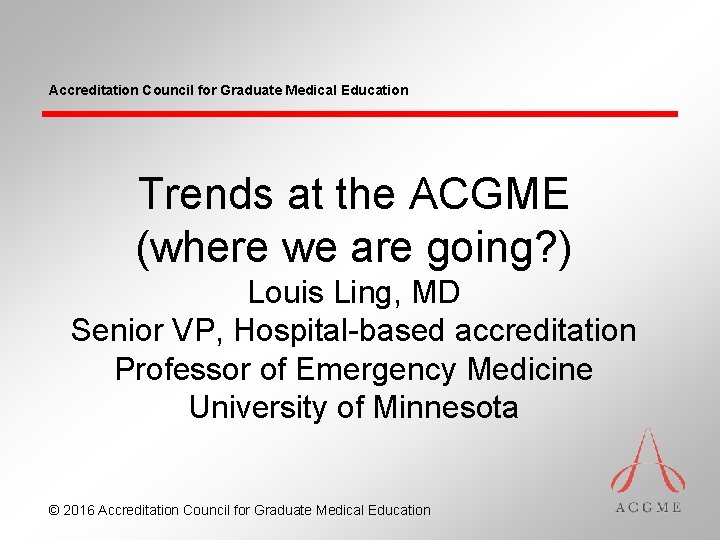 Accreditation Council for Graduate Medical Education

Trends at the ACGME
(where we are going?)
Louis Ling, MD
Senior VP, Hospital-based accreditation
Professor of Emergency Medicine
University of Minnesota

© 2016 Accreditation Council for Graduate Medical Education

ACGME